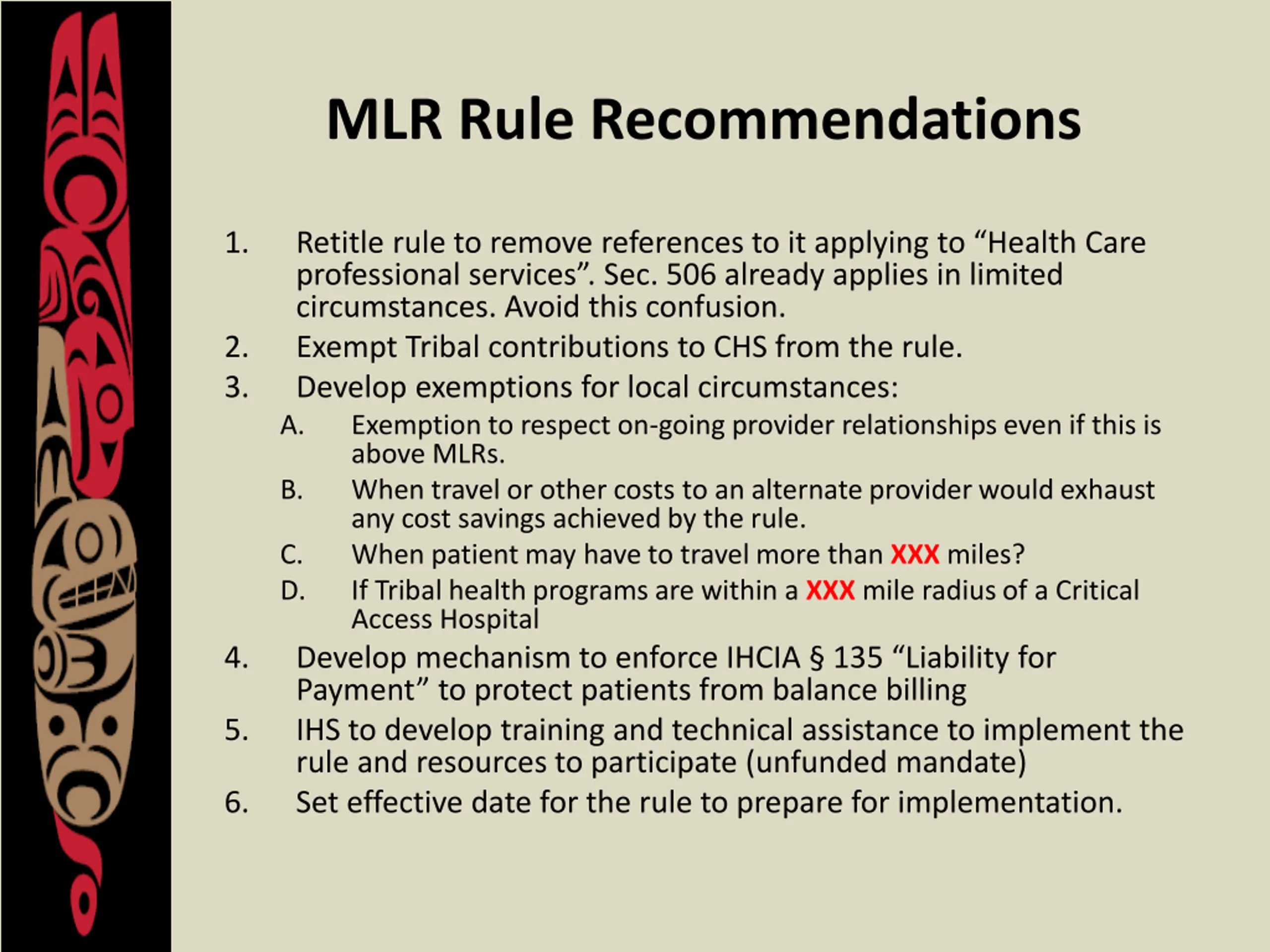 MLR Rule Recommendations

1. Retitle rule to remove references to it applying to “Health Care professional services”. Sec. 506 already applies in limited circumstances. Avoid this confusion.
2. Exempt Tribal contributions to CHS from the rule.
3. Develop exemptions for local circumstances:
A. Exemption to respect on-going provider relationships even if this is above MLRs.
B. When travel or other costs to an alternate provider would exhaust any cost savings achieved by the rule.
C. When patient may have to travel more than XXX miles?
D. If Tribal health programs are within a XXX mile radius of a Critical Access Hospital
4. Develop mechanism to enforce IHCIA § 135 “Liability for Payment” to protect patients from balance billing
5. IHS to develop training and technical assistance to implement the rule and resources to participate (unfunded mandate)
6. Set effective date for the rule to prepare for implementation.